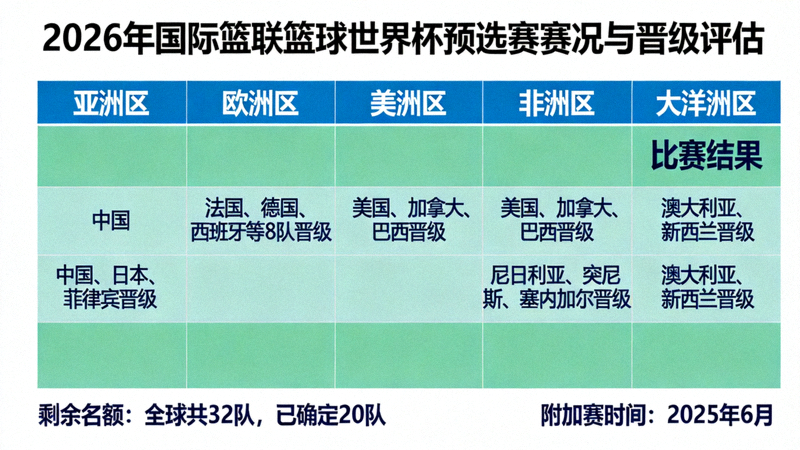 2026年国际篮联篮球世界杯预选赛赛况与晋级评估

| 亚洲区 | 欧洲区 | 美洲区 | 非洲区 | 大洋洲区 |
|---|---|---|---|---|
| | | | | 比赛结果 |
| 中国 | 法国、德国、西班牙等8队晋级 | 美国、加拿大、巴西晋级 | 美国、加拿大、巴西晋级 | 澳大利亚、新西兰晋级 |
| 中国、日本、菲律宾晋级 | | | 尼日利亚、突尼斯、塞内加尔晋级 | 澳大利亚、新西兰晋级 |
| | | | | |

剩余名额：全球共32队，已确定20队

附加赛时间：2025年6月